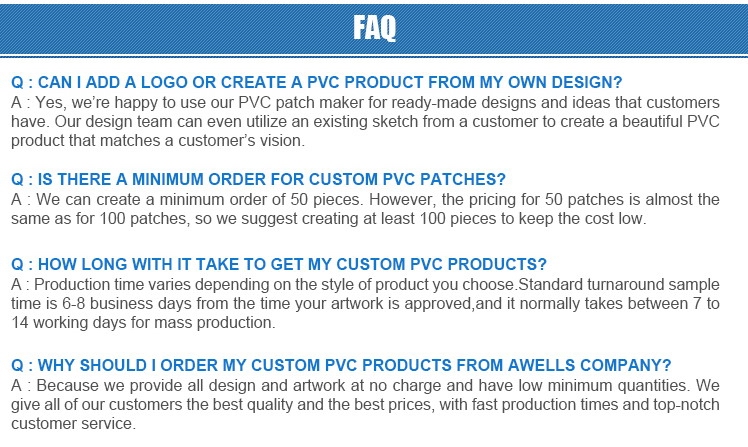 FAQ

Q : CAN I ADD A LOGO OR CREATE A PVC PRODUCT FROM MY OWN DESIGN?
A : Yes, we're happy to use our PVC patch maker for ready-made designs and ideas that customers have. Our design team can even utilize an existing sketch from a customer to create a beautiful PVC product that matches a customer's vision.

Q : IS THERE A MINIMUM ORDER FOR CUSTOM PVC PATCHES?
A : We can create a minimum order of 50 pieces. However, the pricing for 50 patches is almost the same as for 100 patches, so we suggest creating at least 100 pieces to keep the cost low.

Q : HOW LONG WITH IT TAKE TO GET MY CUSTOM PVC PRODUCTS?
A : Production time varies depending on the style of product you choose.Standard turnaround sample time is 6-8 business days from the time your artwork is approved,and it normally takes between 7 to 14 working days for mass production.

Q : WHY SHOULD I ORDER MY CUSTOM PVC PRODUCTS FROM AWELLS COMPANY?
A : Because we provide all design and artwork at no charge and have low minimum quantities. We give all of our customers the best quality and the best prices, with fast production times and top-notch customer service.